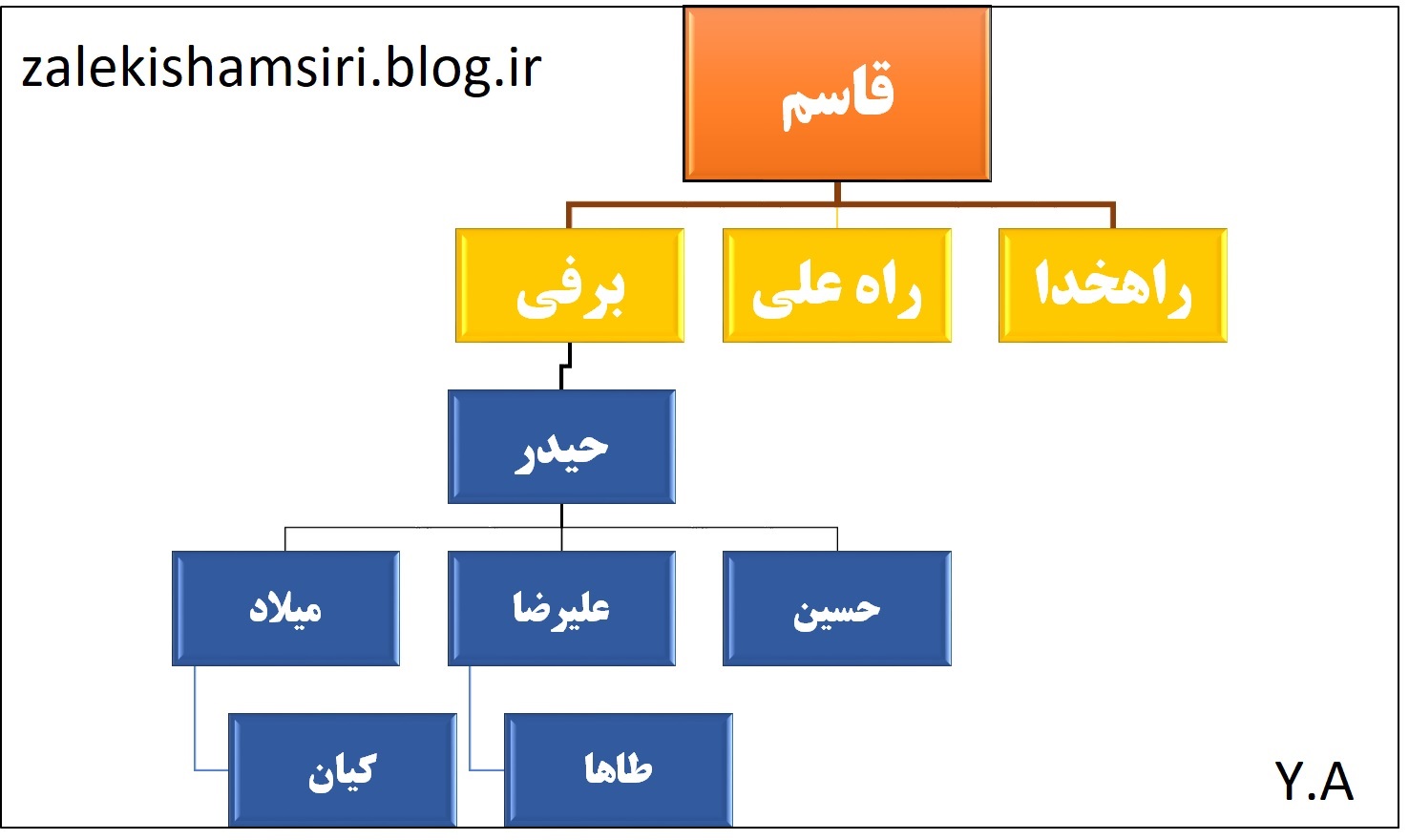 zalekishamsiri.blog.ir

قاسم

راهخدا

راه علی

برفی

حیدر

حسین

علیرضا

میلاد

طاها

کیان

Y.A